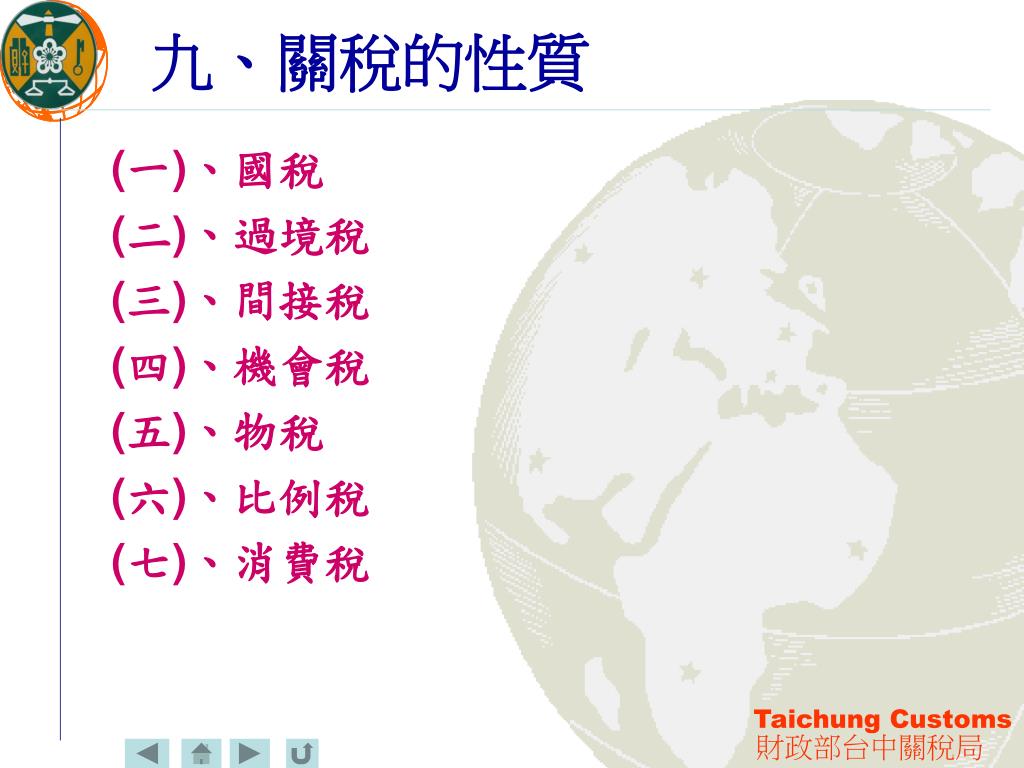 九、關稅的性質

(一)、國稅
(二)、過境稅
(三)、間接稅
(四)、機會稅
(五)、物稅
(六)、比例稅
(七)、消費稅

Taichung Customs
財政部台中關稅局